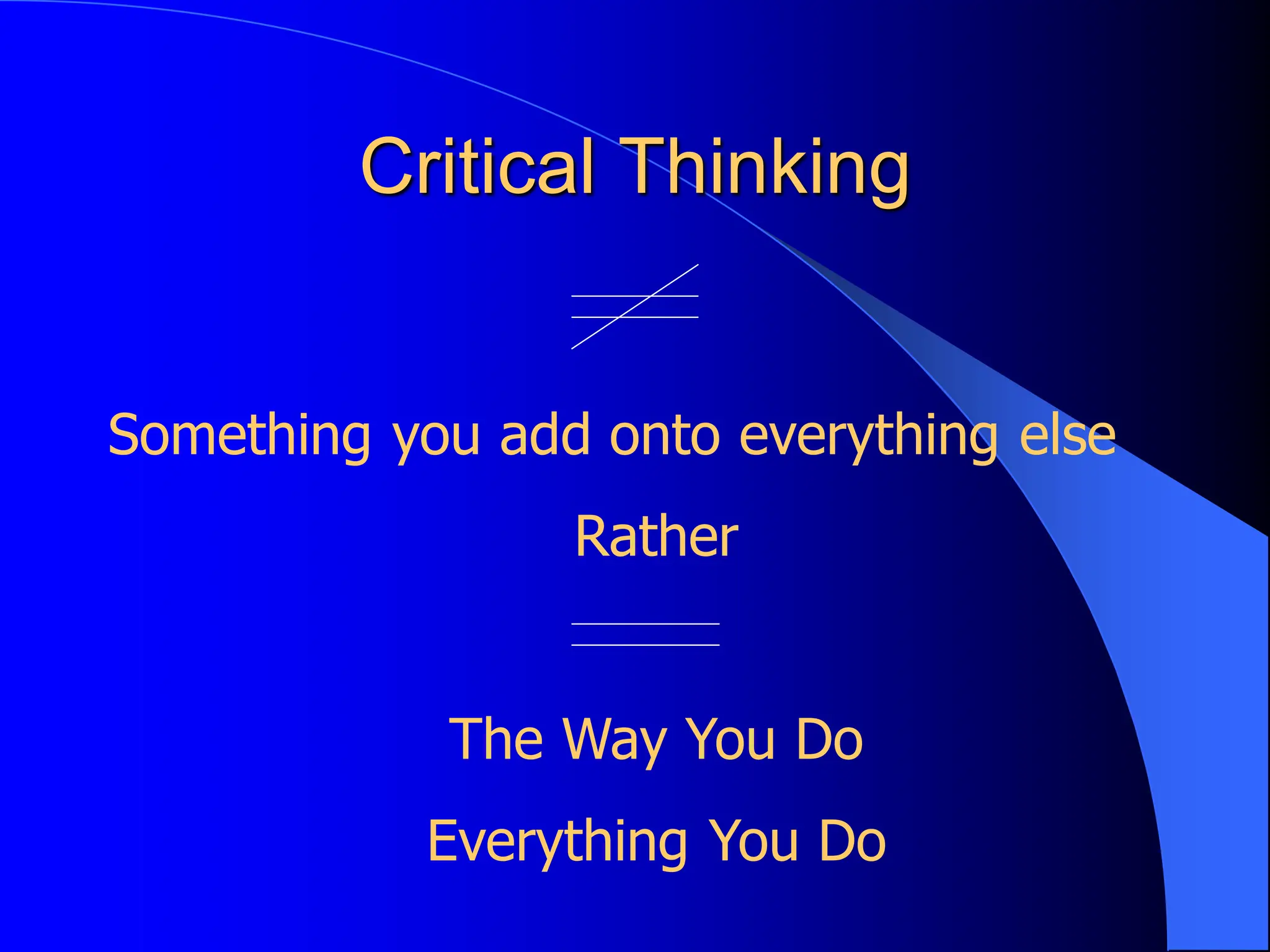 Critical Thinking

$\neq$

Something you add onto everything else

Rather

$=$

The Way You Do

Everything You Do